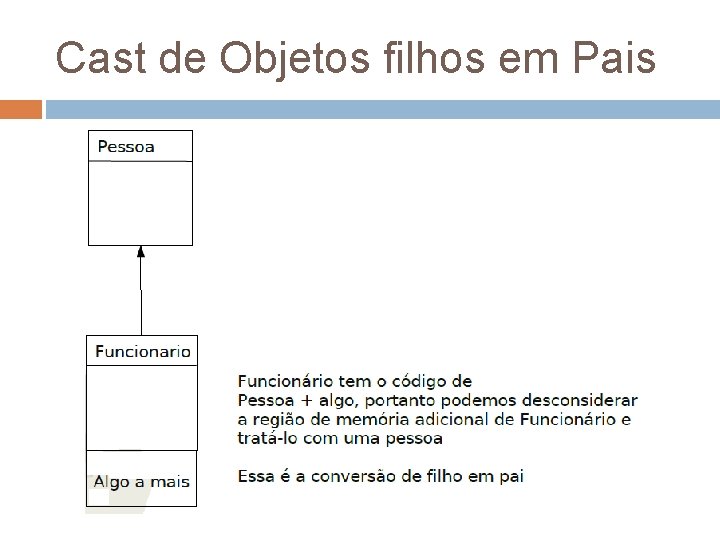 Cast de Objetos filhos em Pais

Pessoa

Funcionario

Algo a mais

Funcionário tem o código de Pessoa + algo, portanto podemos desconsiderar a região de memória adicional de Funcionário e tratá-lo com uma pessoa

Essa é a conversão de filho em pai